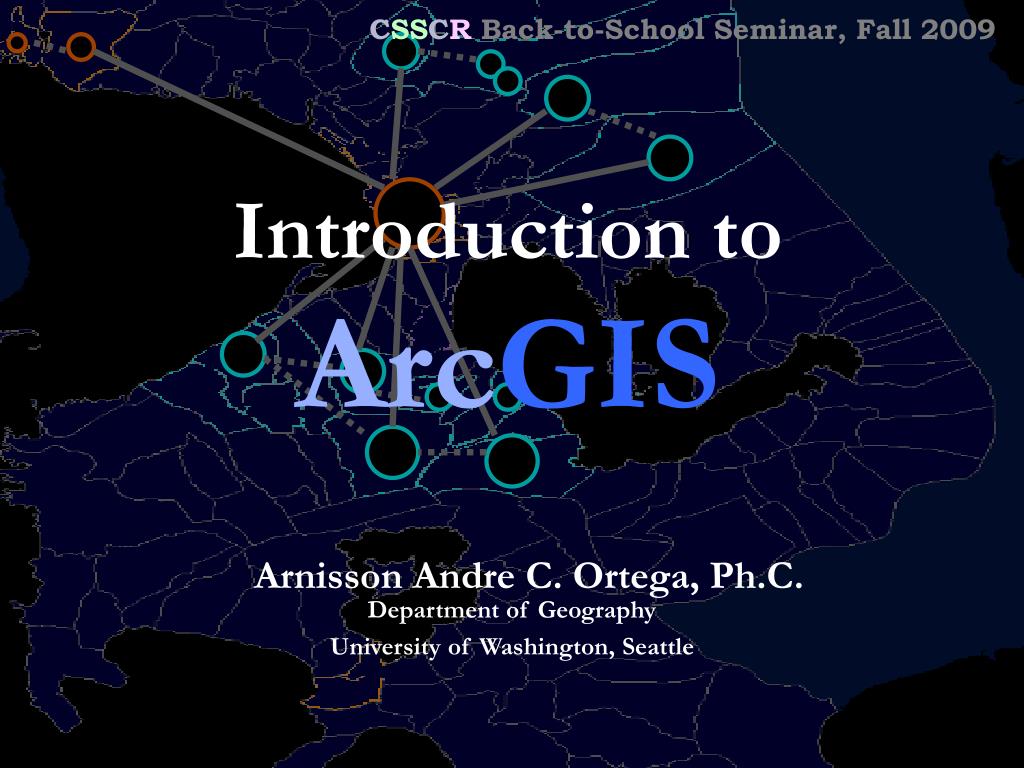 CSSCR Back-to-School Seminar, Fall 2009

Introduction to

ArcGIS

Arnisson Andre C. Ortega, Ph.C.
Department of Geography
University of Washington, Seattle